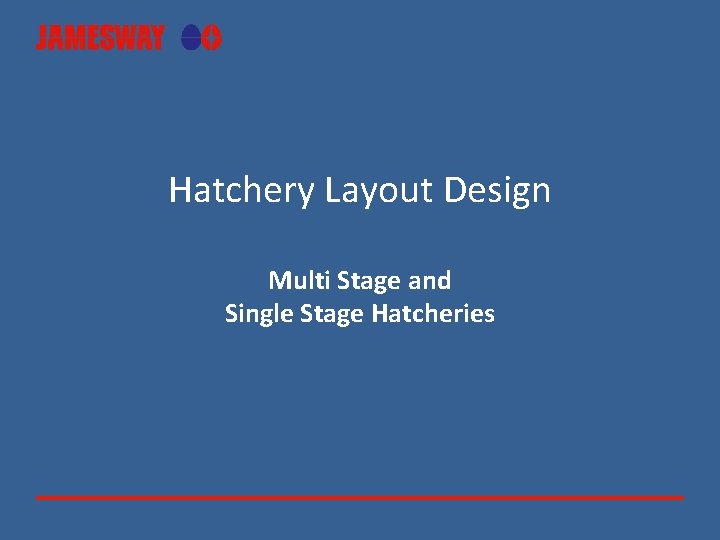 JAMESWAY

Hatchery Layout Design

Multi Stage and
Single Stage Hatcheries